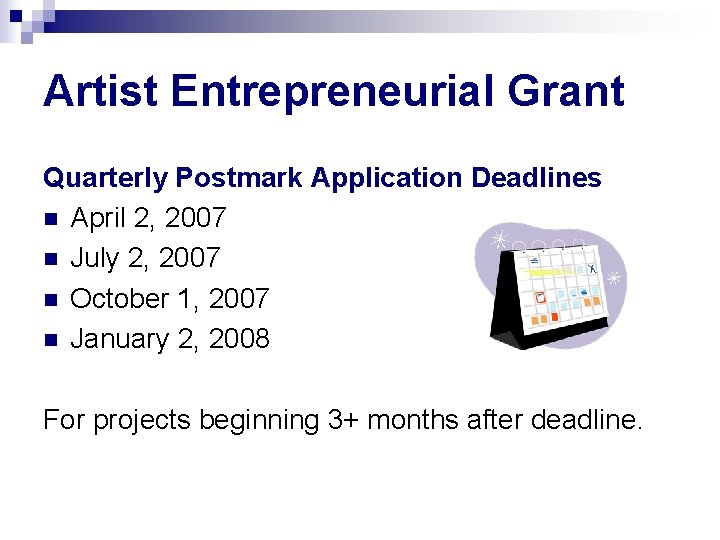 Artist Entrepreneurial Grant

Quarterly Postmark Application Deadlines

- April 2, 2007
- July 2, 2007
- October 1, 2007
- January 2, 2008

For projects beginning 3+ months after deadline.